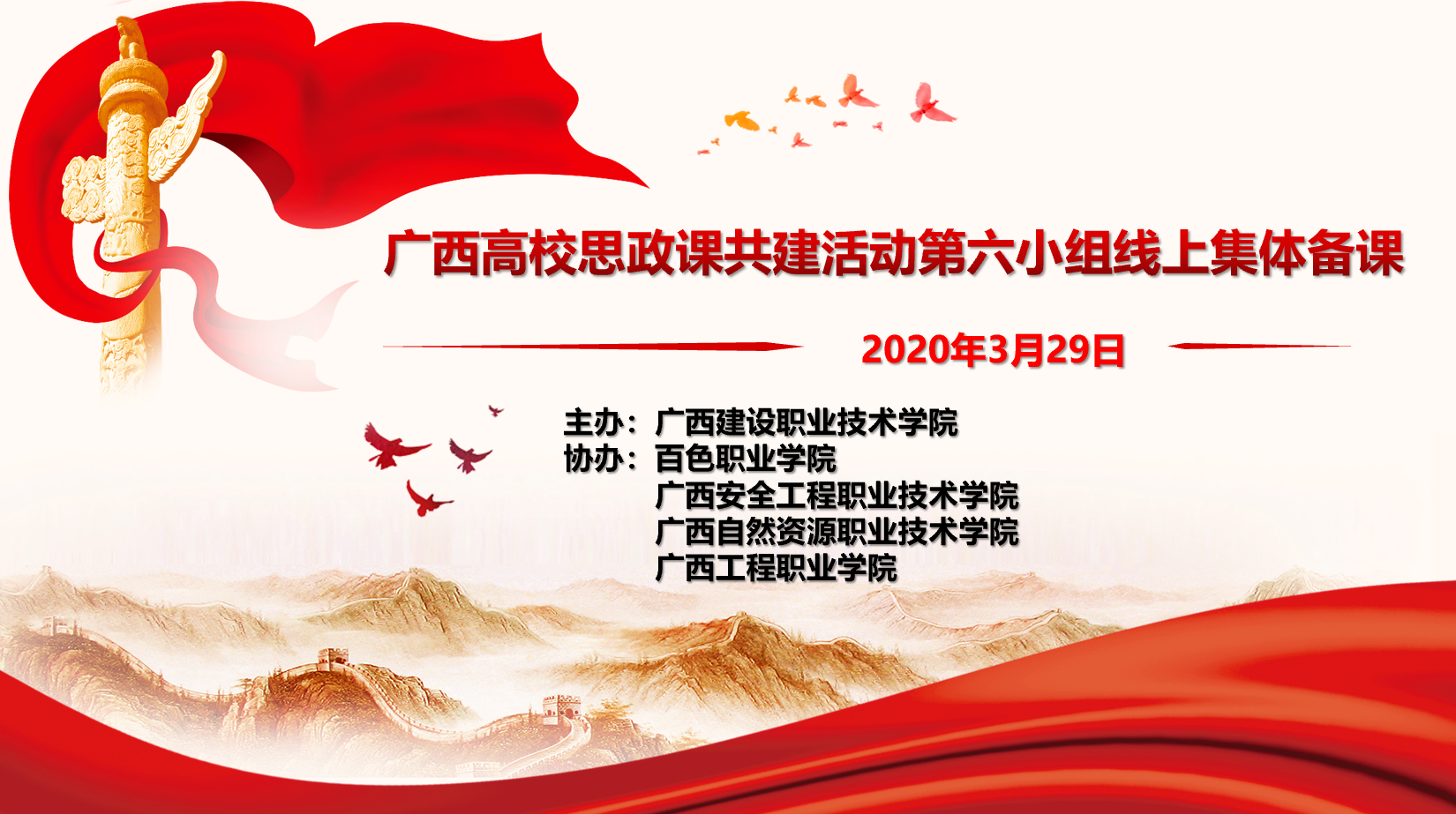 广西高校思政课共建活动第六小组线上集体备课

2020年3月29日

主办：广西建设职业技术学院
协办：百色职业学院
广西安全工程职业技术学院
广西自然资源职业技术学院
广西工程职业学院